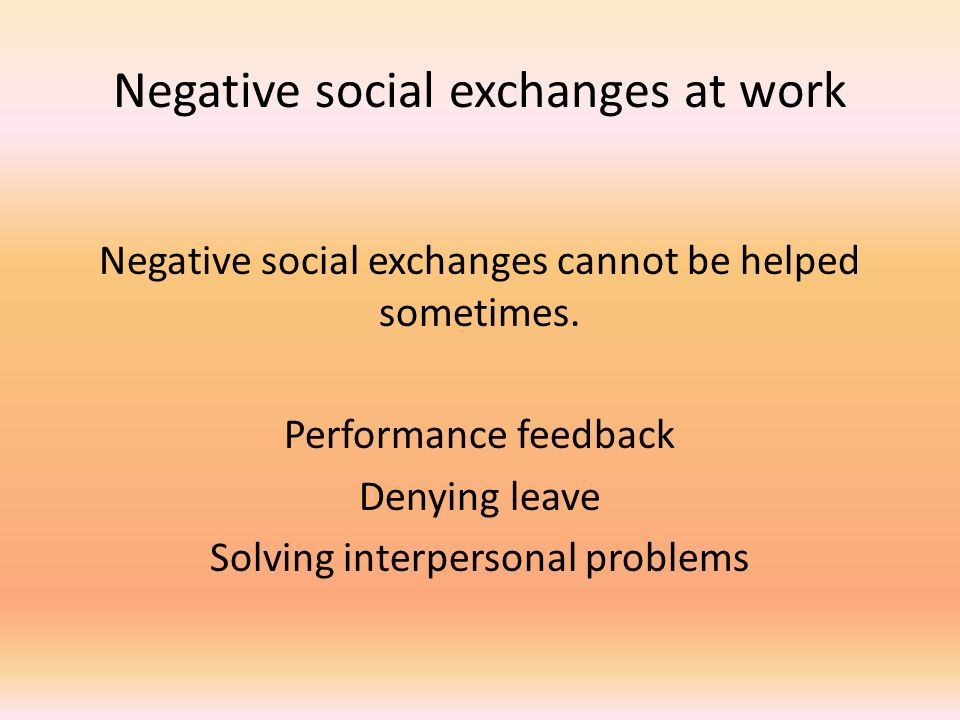 Negative social exchanges at work

Negative social exchanges cannot be helped sometimes.

Performance feedback
Denying leave
Solving interpersonal problems